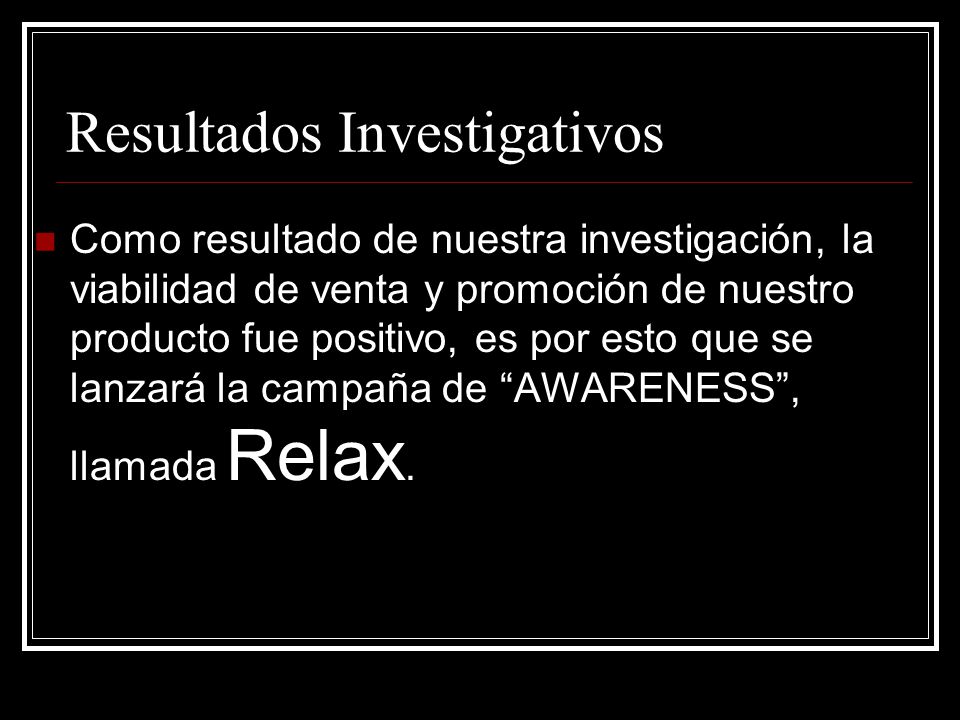 Resultados Investigativos

Como resultado de nuestra investigación, la viabilidad de venta y promoción de nuestro producto fue positivo, es por esto que se lanzará la campaña de “AWARENESS”, llamada Relax.